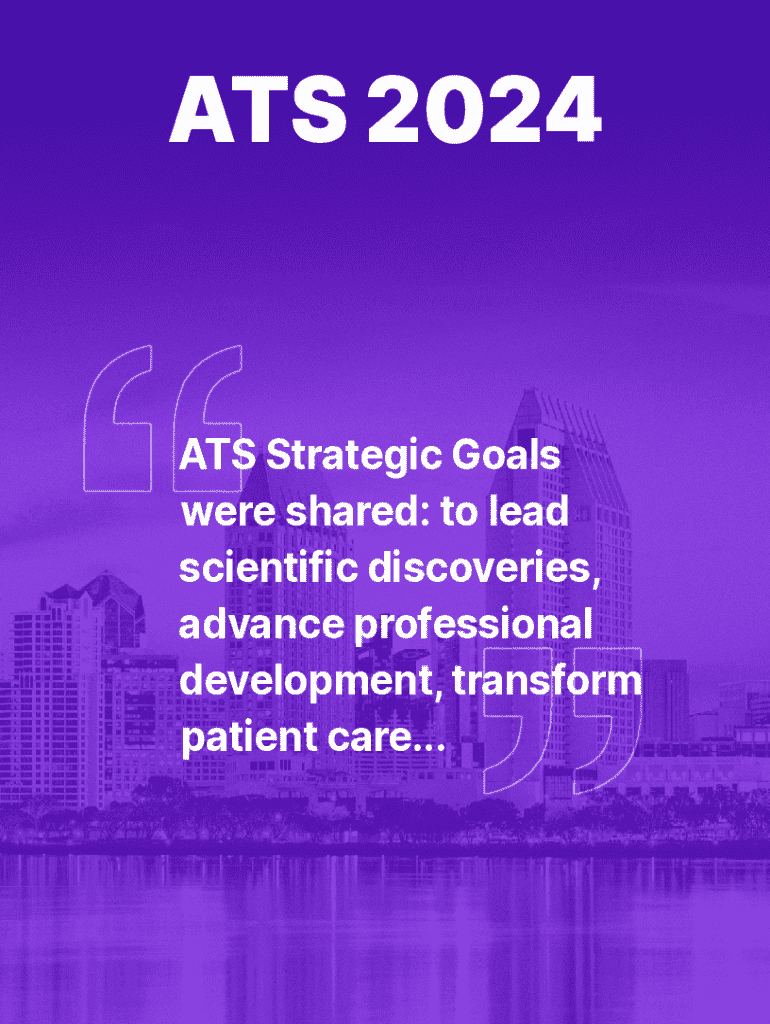 ATS 2024

ATS Strategic Goals were shared: to lead scientific discoveries, advance professional development, transform patient care...